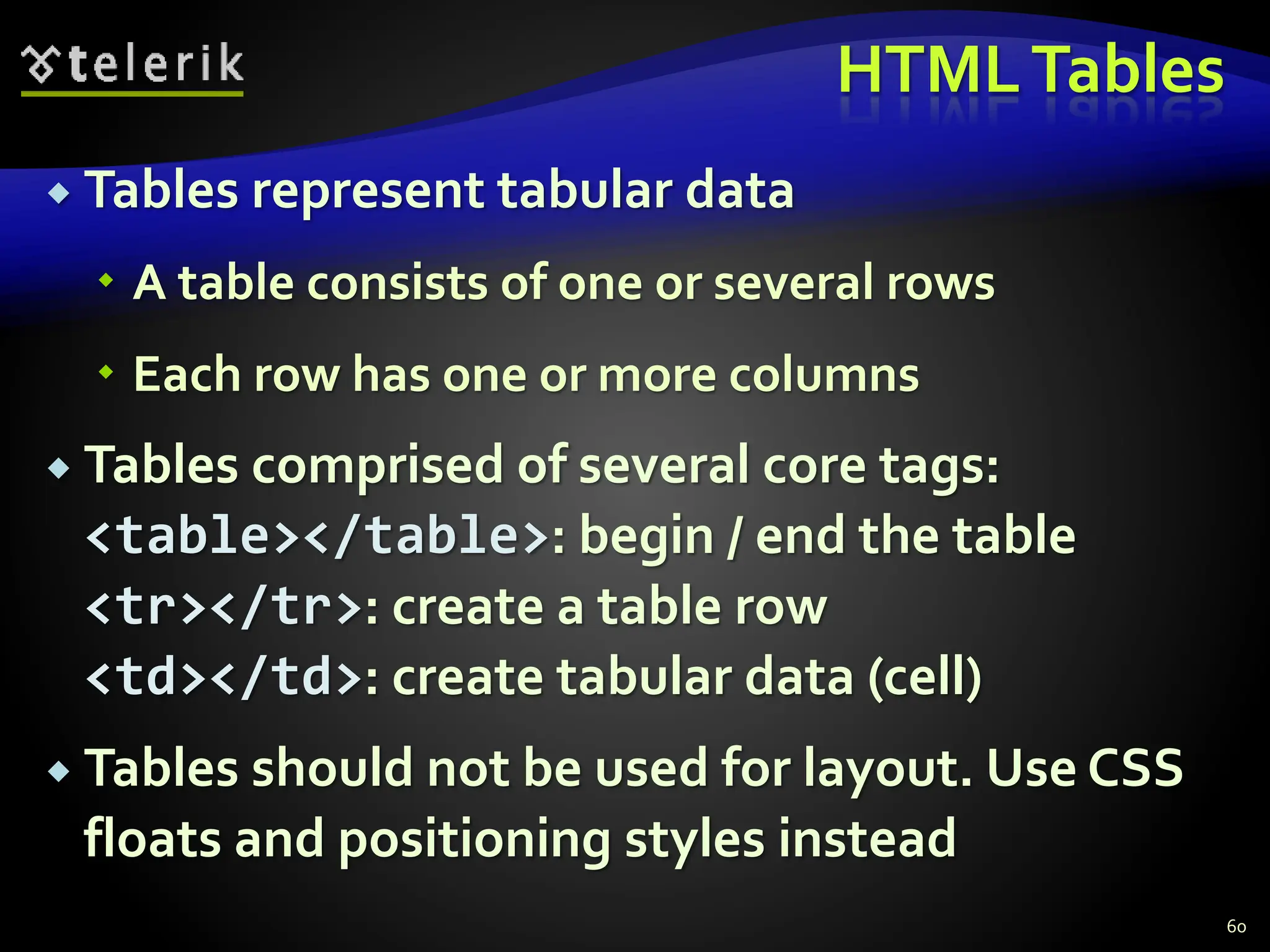 telerik

HTML Tables

Tables represent tabular data

A table consists of one or several rows

Each row has one or more columns

Tables comprised of several core tags:
<table></table>: begin / end the table
<tr></tr>: create a table row
<td></td>: create tabular data (cell)

Tables should not be used for layout. Use CSS floats and positioning styles instead

60